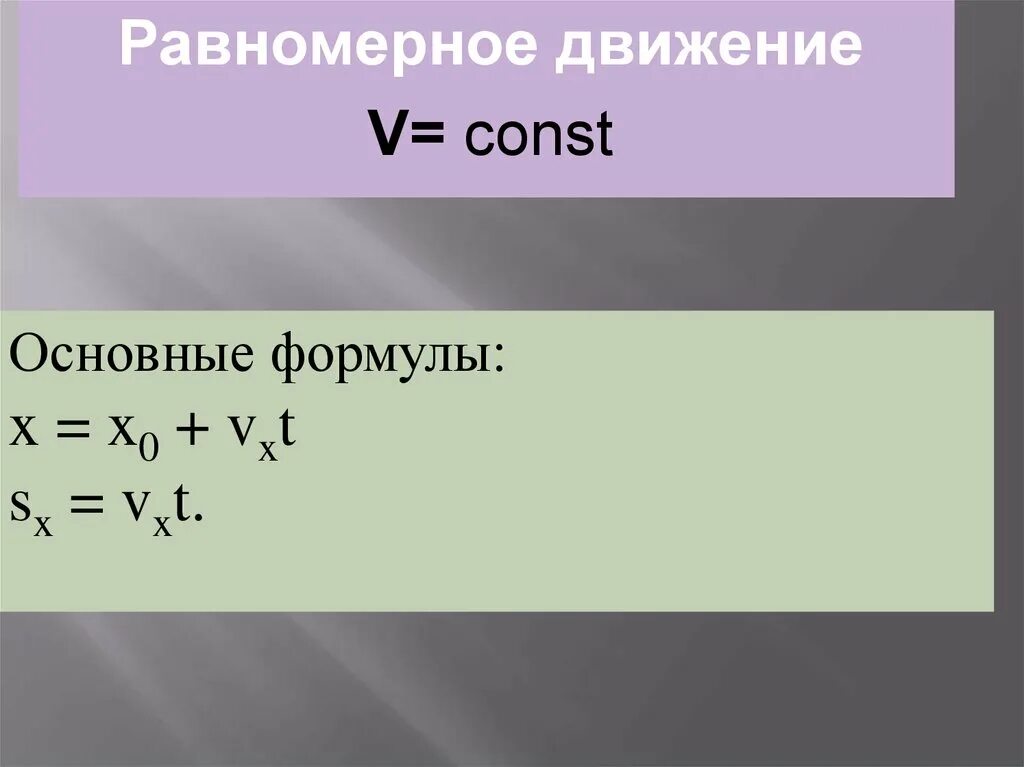 Равномерное движение

V= const

Основные формулы:
$x = x_0 + v_x t$
$s_x = v_x t.$